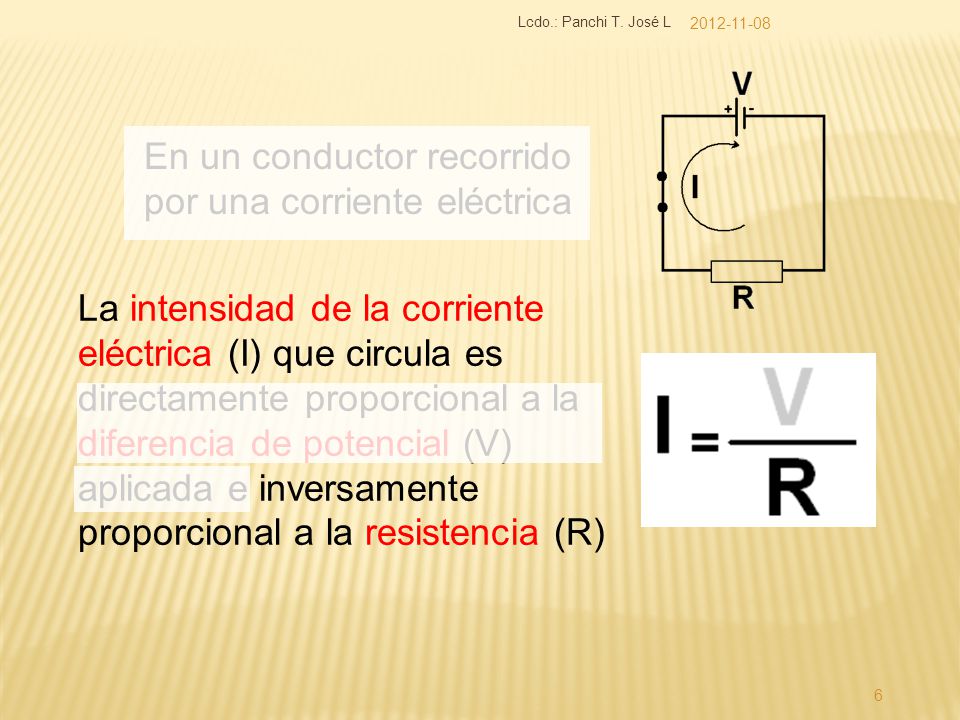 Lcdo.: Panchi T. José L 2012-11-08

En un conductor recorrido por una corriente eléctrica

V
+ -
I
R

La intensidad de la corriente eléctrica (I) que circula es directamente proporcional a la diferencia de potencial (V) aplicada e inversamente proporcional a la resistencia (R)

$I = \frac{V}{R}$

6